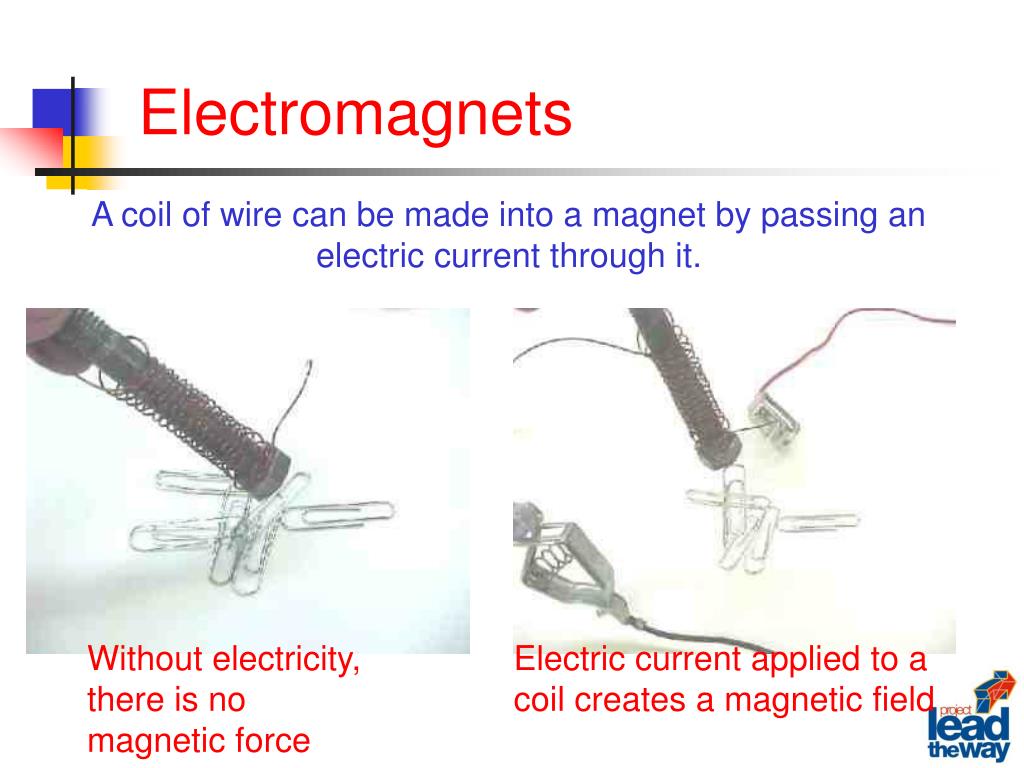 Electromagnets

A coil of wire can be made into a magnet by passing an electric current through it.

Without electricity, there is no magnetic force

Electric current applied to a coil creates a magnetic field

project lead the way